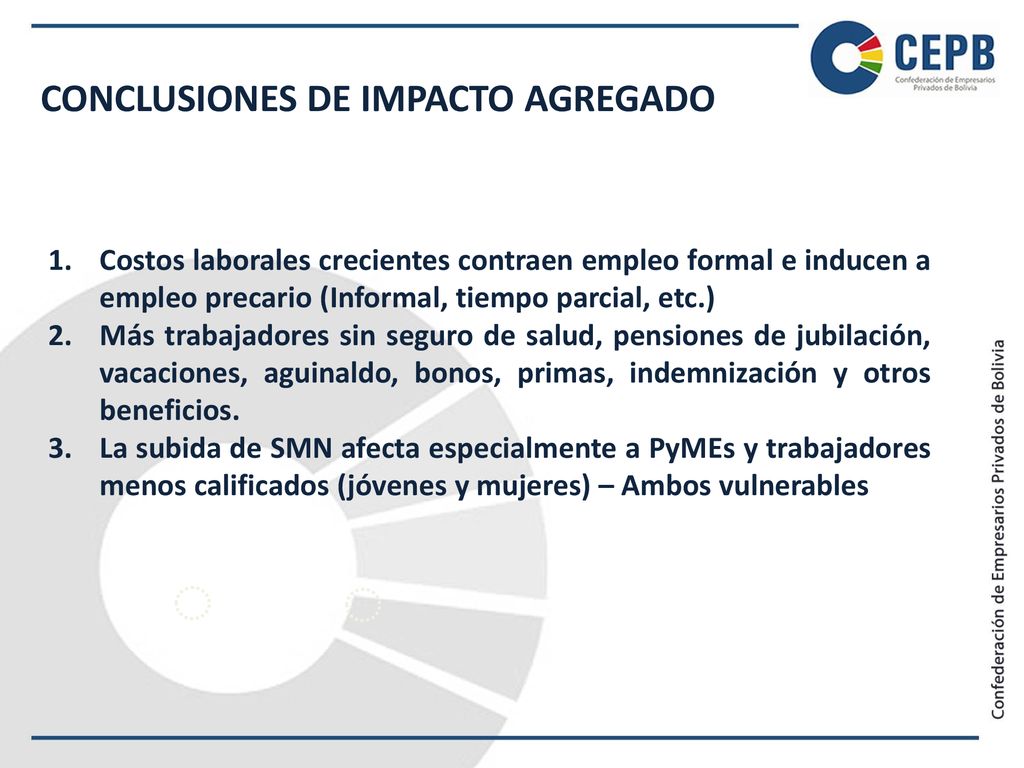 CEPB
Confederación de Empresarios Privados de Bolivia

CONCLUSIONES DE IMPACTO AGREGADO

1. Costos laborales crecientes contraen empleo formal e inducen a empleo precario (Informal, tiempo parcial, etc.)
2. Más trabajadores sin seguro de salud, pensiones de jubilación, vacaciones, aguinaldo, bonos, primas, indemnización y otros beneficios.
3. La subida de SMN afecta especialmente a PyMEs y trabajadores menos calificados (jóvenes y mujeres) – Ambos vulnerables

Confederación de Empresarios Privados de Bolivia